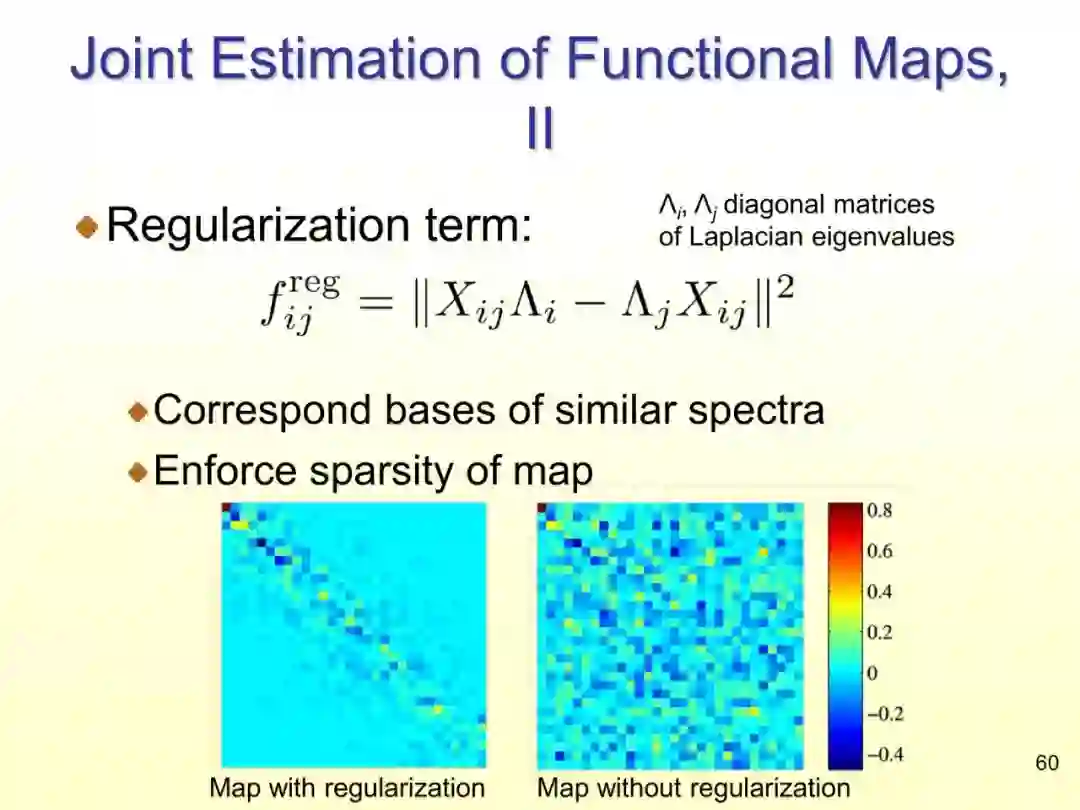 Joint Estimation of Functional Maps, II

Regularization term:

$\Lambda_i$, $\Lambda_j$ diagonal matrices of Laplacian eigenvalues

$f_{ij}^{\mathrm{reg}} = \|X_{ij}\Lambda_i - \Lambda_j X_{ij}\|^2$

Correspond bases of similar spectra

Enforce sparsity of map

0.8
0.6
0.4
0.2
0
−0.2
−0.4

Map with regularization

Map without regularization

60